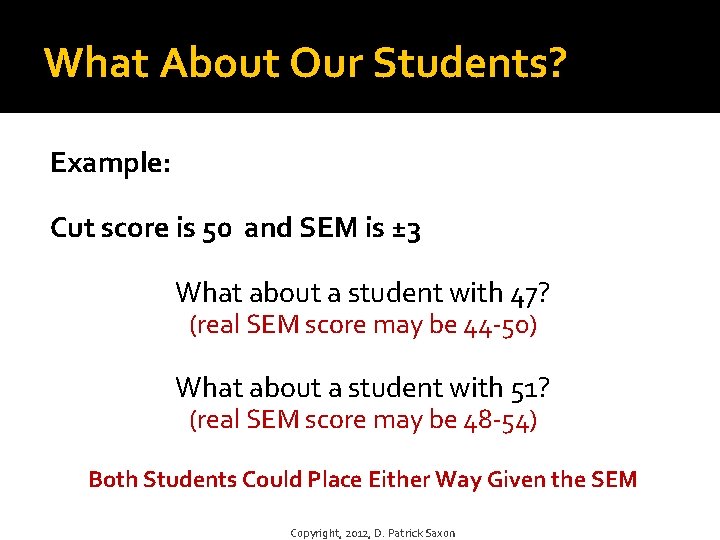 What About Our Students?

Example:

Cut score is 50 and SEM is ±3

What about a student with 47?
(real SEM score may be 44-50)

What about a student with 51?
(real SEM score may be 48-54)

Both Students Could Place Either Way Given the SEM

Copyright, 2012, D. Patrick Saxon